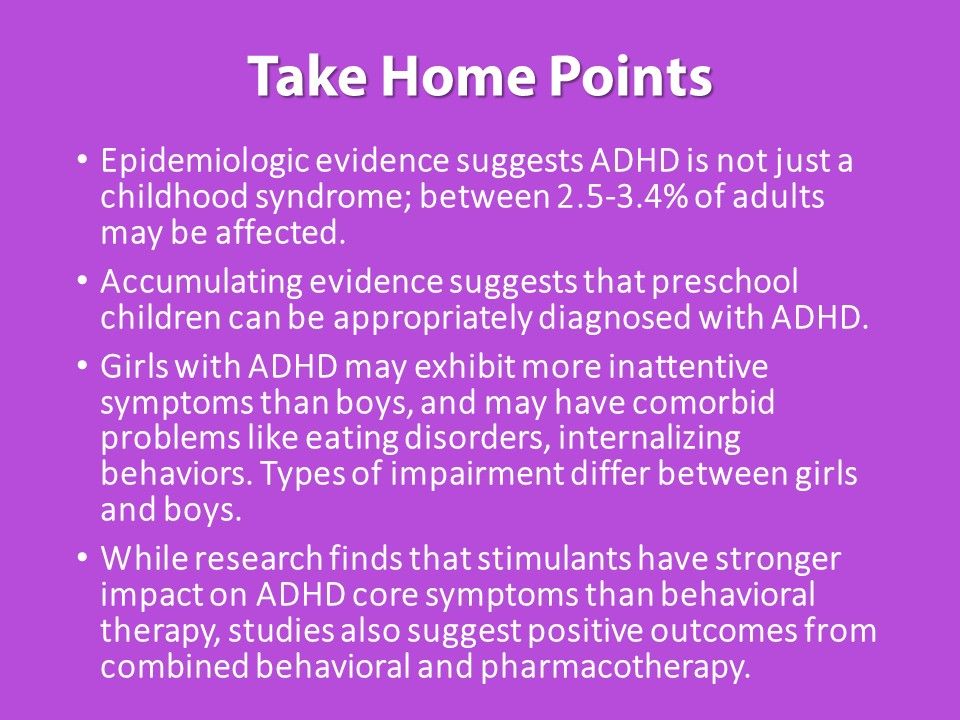 Take Home Points

• Epidemiologic evidence suggests ADHD is not just a childhood syndrome; between 2.5-3.4% of adults may be affected.

• Accumulating evidence suggests that preschool children can be appropriately diagnosed with ADHD.

• Girls with ADHD may exhibit more inattentive symptoms than boys, and may have comorbid problems like eating disorders, internalizing behaviors. Types of impairment differ between girls and boys.

• While research finds that stimulants have stronger impact on ADHD core symptoms than behavioral therapy, studies also suggest positive outcomes from combined behavioral and pharmacotherapy.